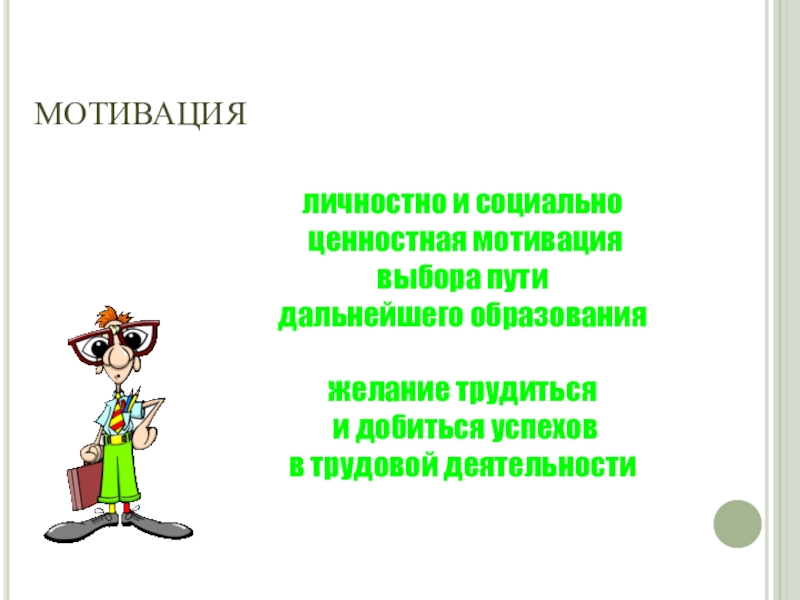 МОТИВАЦИЯ

личностно и социально ценностная мотивация выбора пути дальнейшего образования

желание трудиться и добиться успехов в трудовой деятельности